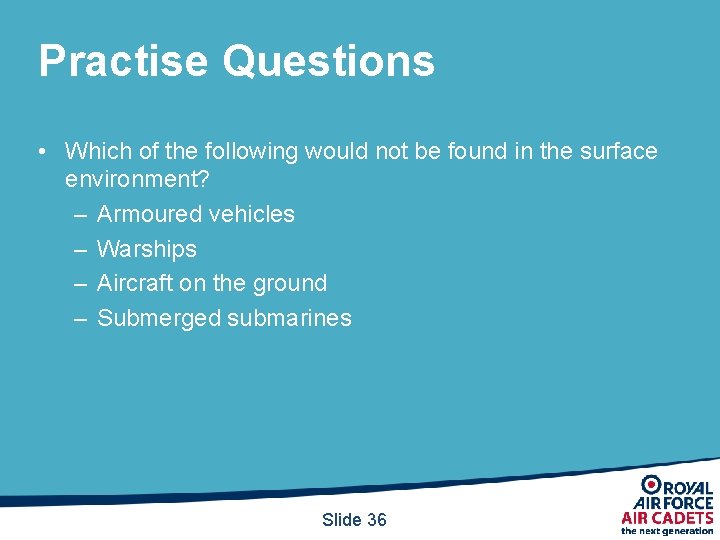 Practise Questions

• Which of the following would not be found in the surface environment?
– Armoured vehicles
– Warships
– Aircraft on the ground
– Submerged submarines

Slide 36

ROYAL AIR FORCE AIR CADETS the next generation